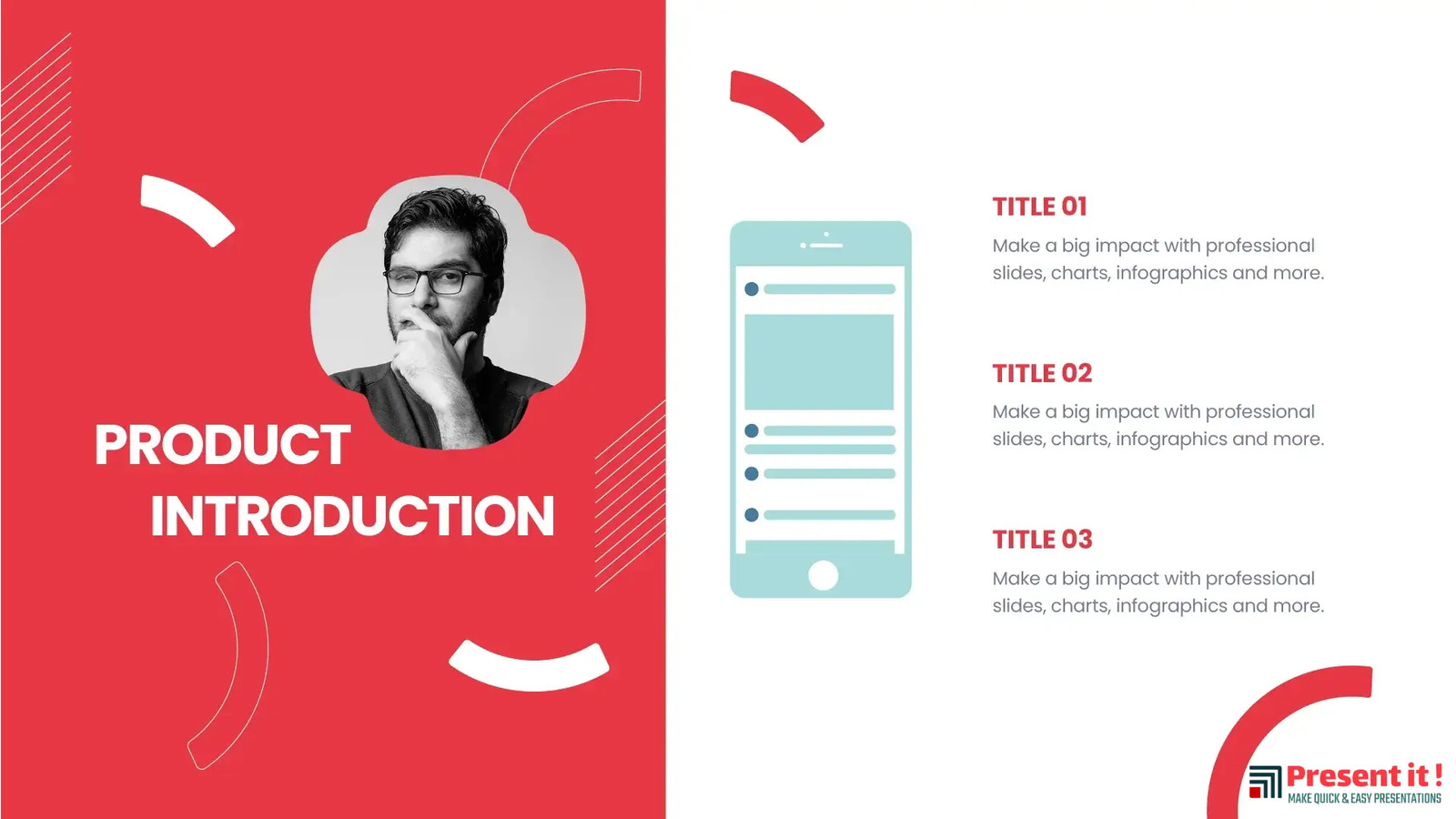 PRODUCT
INTRODUCTION

TITLE 01
Make a big impact with professional slides, charts, infographics and more.

TITLE 02
Make a big impact with professional slides, charts, infographics and more.

TITLE 03
Make a big impact with professional slides, charts, infographics and more.

Present it !
MAKE QUICK & EASY PRESENTATIONS